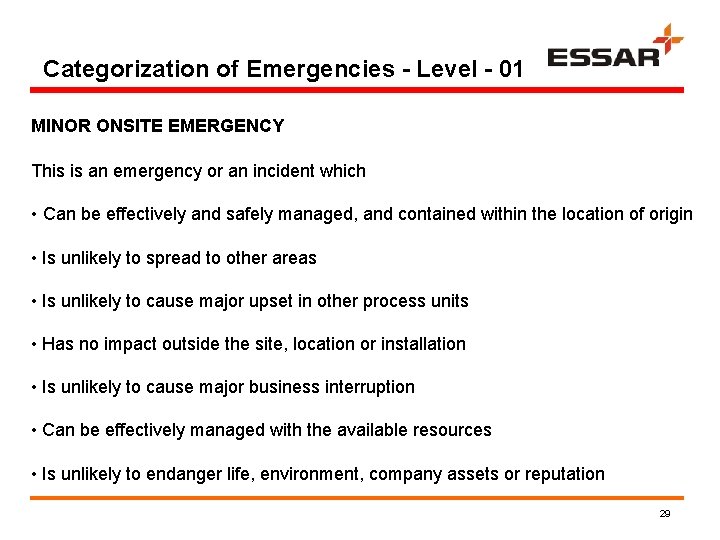 Categorization of Emergencies - Level - 01

ESSAR

MINOR ONSITE EMERGENCY

This is an emergency or an incident which

• Can be effectively and safely managed, and contained within the location of origin

• Is unlikely to spread to other areas

• Is unlikely to cause major upset in other process units

• Has no impact outside the site, location or installation

• Is unlikely to cause major business interruption

• Can be effectively managed with the available resources

• Is unlikely to endanger life, environment, company assets or reputation

29